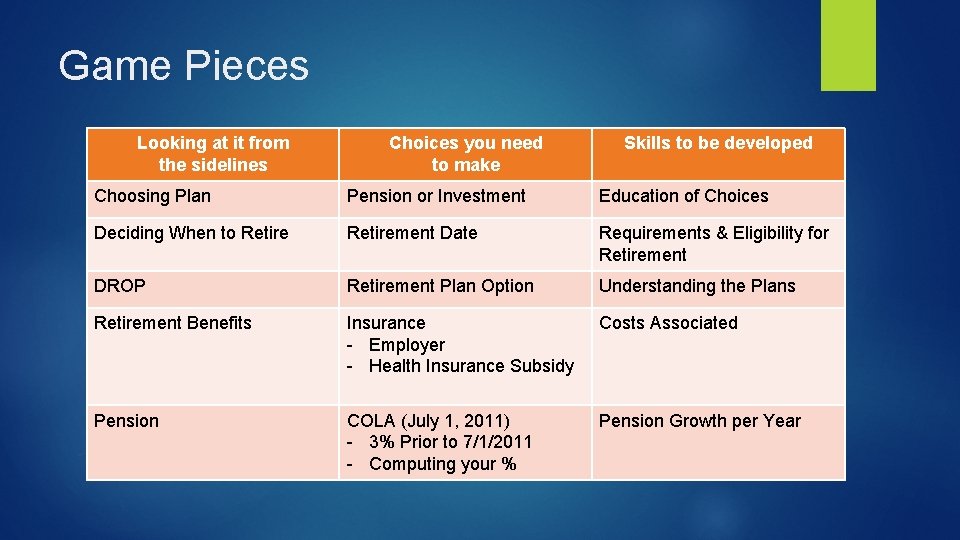 Game Pieces

| Looking at it from the sidelines | Choices you need to make | Skills to be developed |
|---|---|---|
| Choosing Plan | Pension or Investment | Education of Choices |
| Deciding When to Retire | Retirement Date | Requirements & Eligibility for Retirement |
| DROP | Retirement Plan Option | Understanding the Plans |
| Retirement Benefits | Insurance - Employer - Health Insurance Subsidy | Costs Associated |
| Pension | COLA (July 1, 2011) - 3% Prior to 7/1/2011 - Computing your % | Pension Growth per Year |